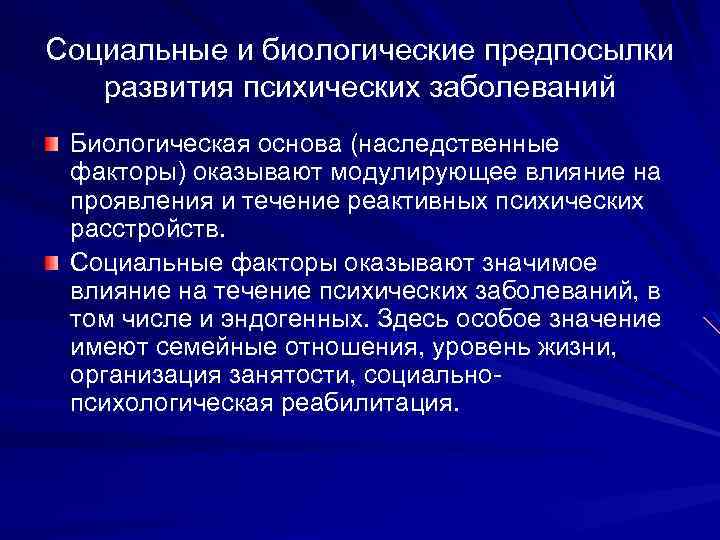 Социальные и биологические предпосылки развития психических заболеваний

Биологическая основа (наследственные факторы) оказывают модулирующее влияние на проявления и течение реактивных психических расстройств.

Социальные факторы оказывают значимое влияние на течение психических заболеваний, в том числе и эндогенных. Здесь особое значение имеют семейные отношения, уровень жизни, организация занятости, социально-психологическая реабилитация.